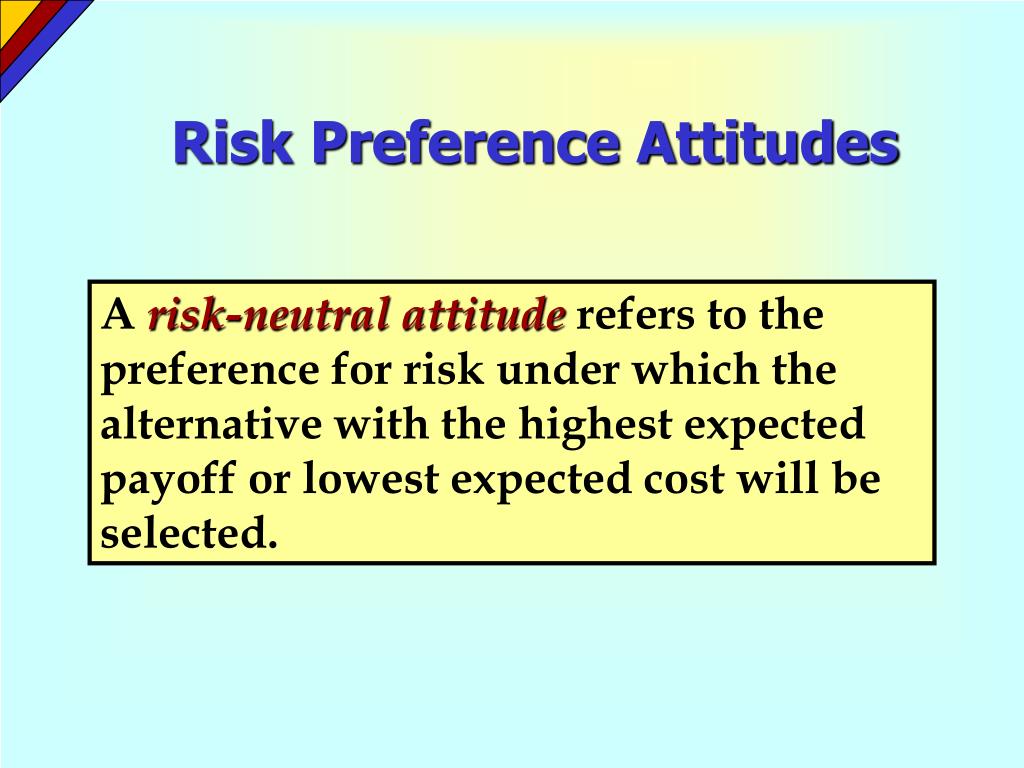 Risk Preference Attitudes

A risk-neutral attitude refers to the preference for risk under which the alternative with the highest expected payoff or lowest expected cost will be selected.